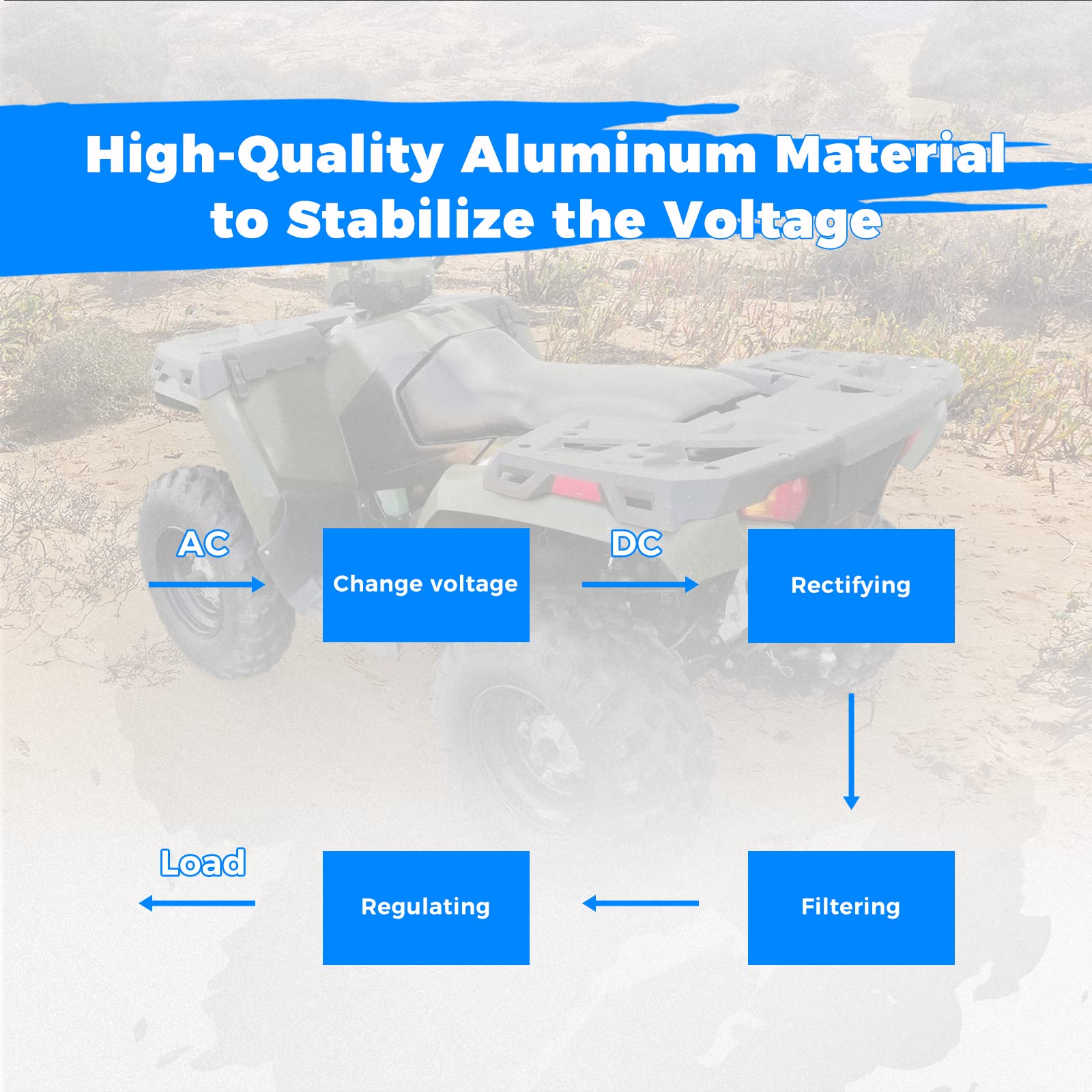 High-Quality Aluminum Material to Stabilize the Voltage

AC

Change voltage

DC

Rectifying

Filtering

Regulating

Load